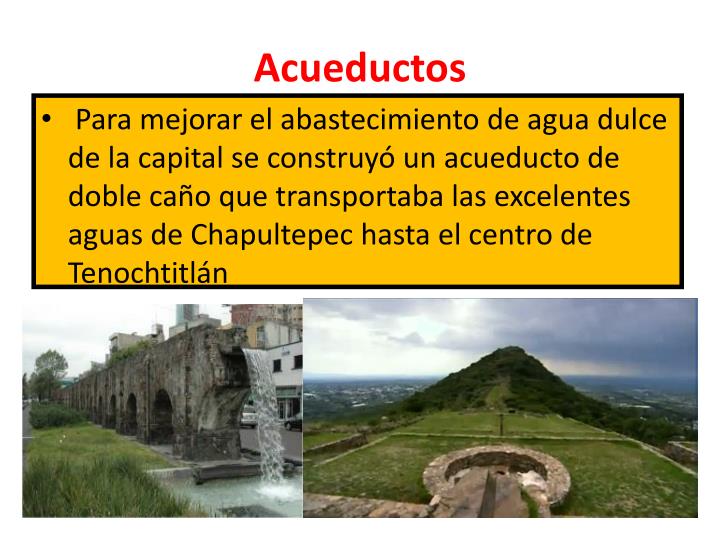 Acueductos

• Para mejorar el abastecimiento de agua dulce de la capital se construyó un acueducto de doble caño que transportaba las excelentes aguas de Chapultepec hasta el centro de Tenochtitlán